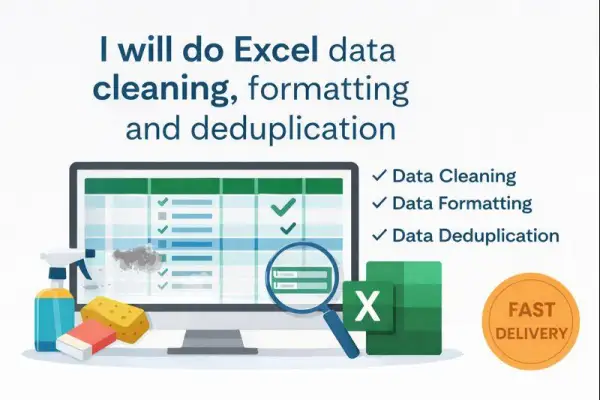 I will do Excel data cleaning, formatting and deduplication

✓ Data Cleaning
✓ Data Formatting
✓ Data Deduplication

X

FAST DELIVERY